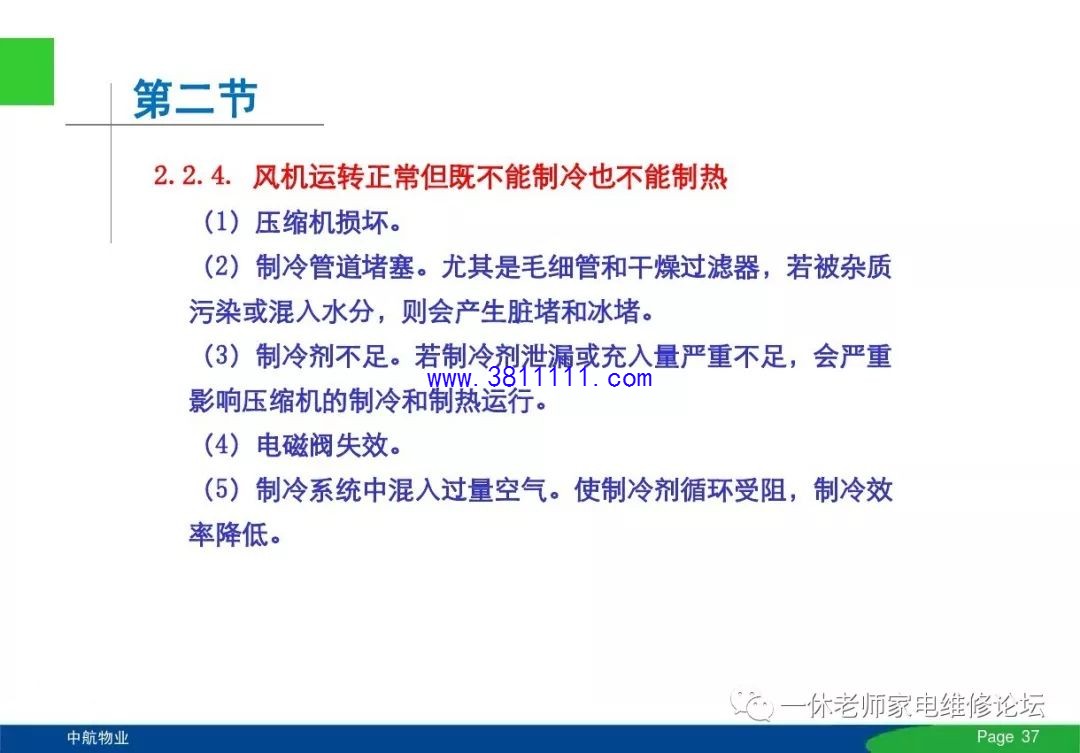 第二节

2.2.4. 风机运转正常但既不能制冷也不能制热

(1) 压缩机损坏。

(2) 制冷管道堵塞。尤其是毛细管和干燥过滤器，若被杂质污染或混入水分，则会产生脏堵和冰堵。

(3) 制冷剂不足。若制冷剂泄漏或充入量严重不足，会严重影响压缩机的制冷和制热运行。

www.3811111.com

(4) 电磁阀失效。

(5) 制冷系统中混入过量空气。使制冷剂循环受阻，制冷效率降低。

一休老师家电维修论坛

中航物业

Page 37